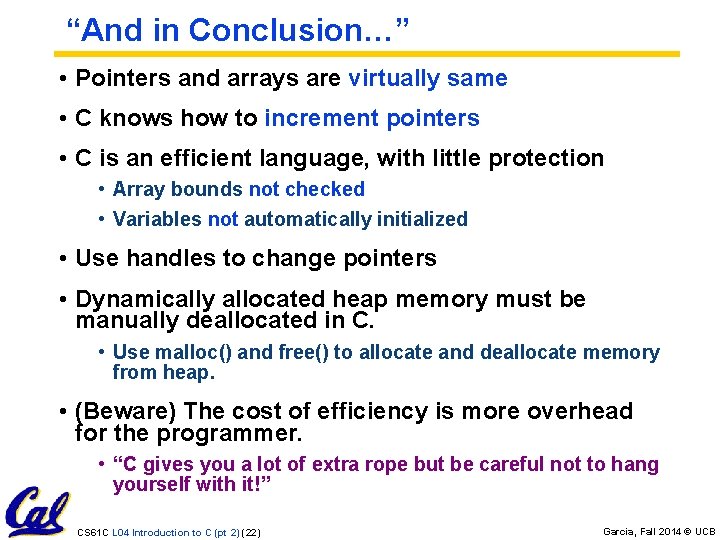 “And in Conclusion…”

• Pointers and arrays are virtually same

• C knows how to increment pointers

• C is an efficient language, with little protection

• Array bounds not checked

• Variables not automatically initialized

• Use handles to change pointers

• Dynamically allocated heap memory must be manually deallocated in C.

• Use malloc() and free() to allocate and deallocate memory from heap.

• (Beware) The cost of efficiency is more overhead for the programmer.

• “C gives you a lot of extra rope but be careful not to hang yourself with it!”

Cal

CS61C L04 Introduction to C (pt 2) (22)

Garcia, Fall 2014 © UCB